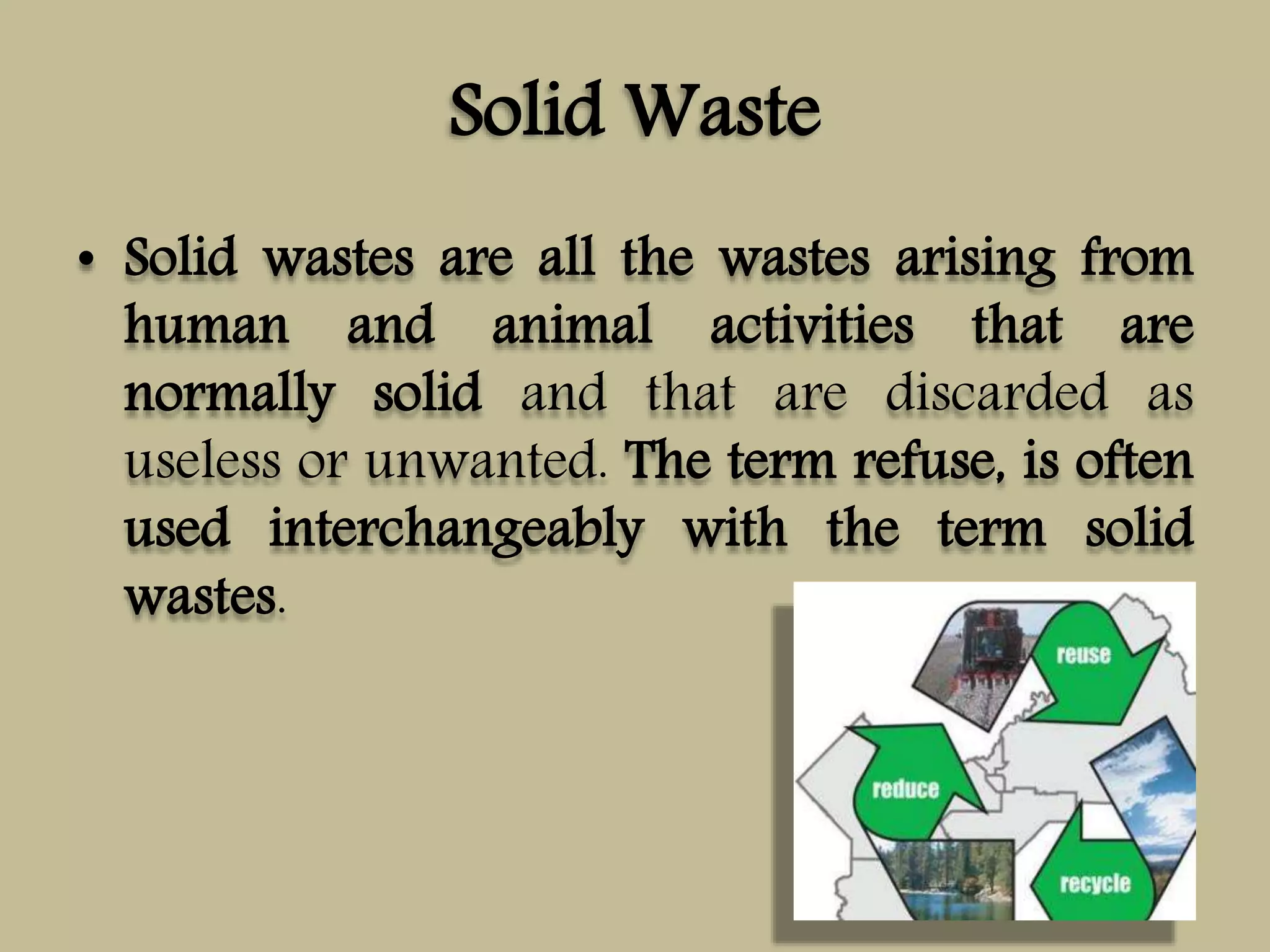 Solid Waste

• Solid wastes are all the wastes arising from human and animal activities that are normally solid and that are discarded as useless or unwanted. The term refuse, is often used interchangeably with the term solid wastes.

reuse

reduce

recycle